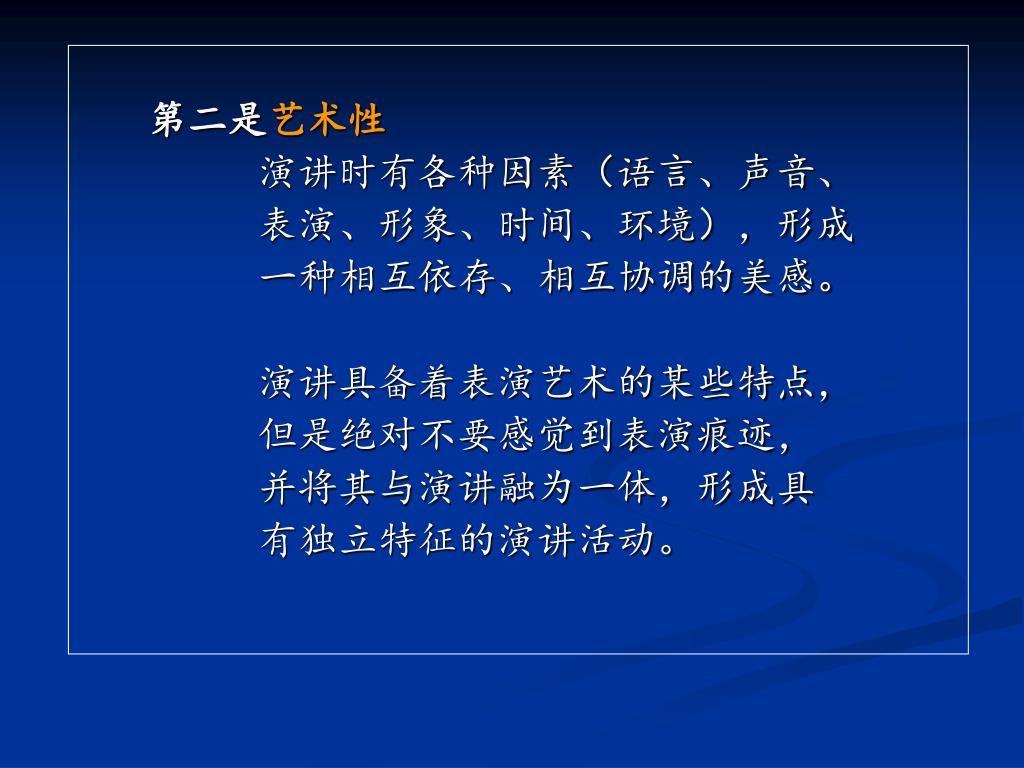 第二是艺术性

演讲时有各种因素（语言、声音、表演、形象、时间、环境），形成一种相互依存、相互协调的美感。

演讲具备着表演艺术的某些特点，但是绝对不要感觉到表演痕迹，并将其与演讲融为一体，形成具有独立特征的演讲活动。